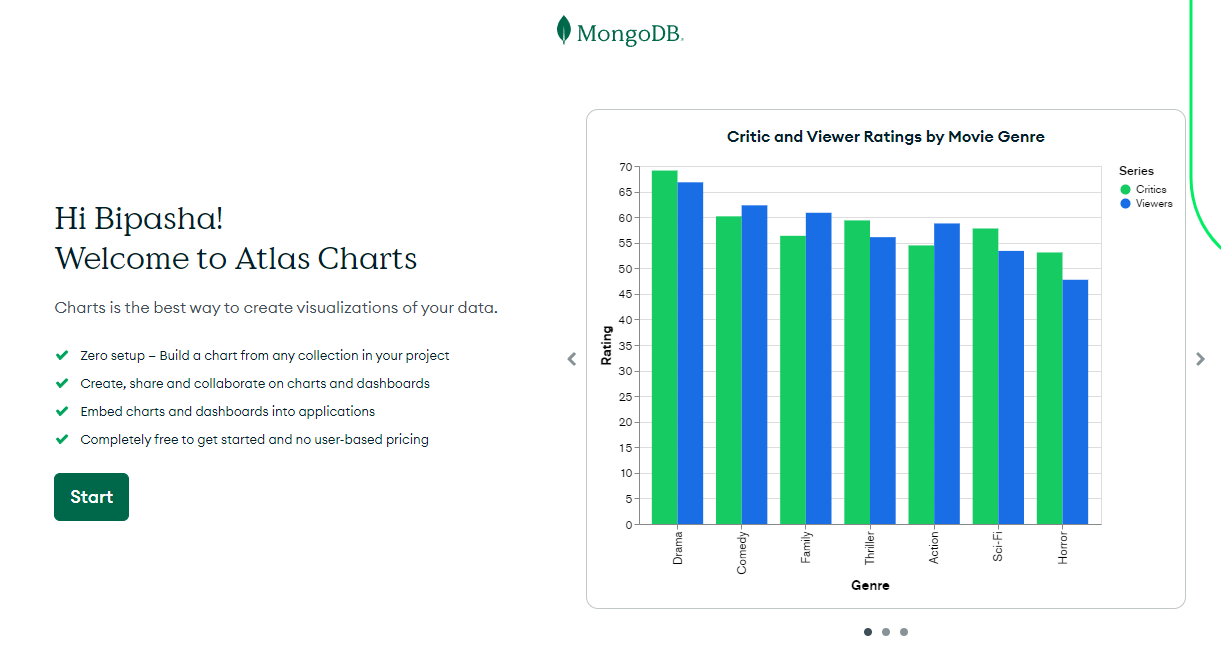 MongoDB.

Hi Bipasha!
Welcome to Atlas Charts

Charts is the best way to create visualizations of your data.

Zero setup – Build a chart from any collection in your project
Create, share and collaborate on charts and dashboards
Embed charts and dashboards into applications
Completely free to get started and no user-based pricing

Start

Critic and Viewer Ratings by Movie Genre

Series
Critics
Viewers

Rating
70
65
60
55
50
45
40
35
30
25
20
15
10
5
0

Drama
Comedy
Family
Thriller
Action
Sci-Fi
Horror

Genre